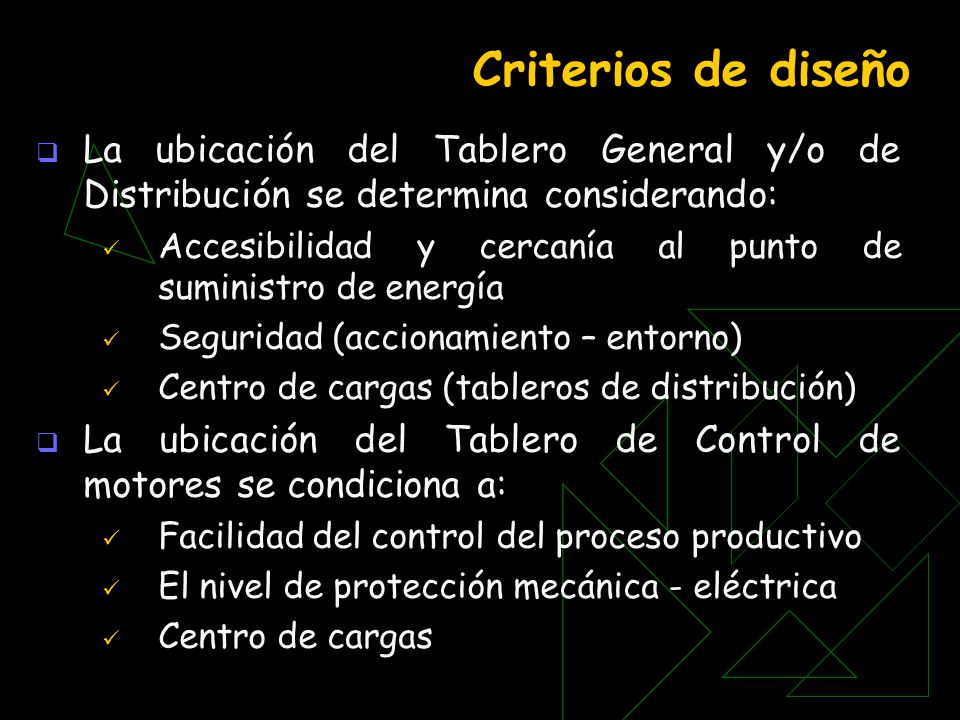 Criterios de diseño

❑ La ubicación del Tablero General y/o de Distribución se determina considerando:

✓ Accesibilidad y cercanía al punto de suministro de energía

✓ Seguridad (accionamiento – entorno)

✓ Centro de cargas (tableros de distribución)

❑ La ubicación del Tablero de Control de motores se condiciona a:

✓ Facilidad del control del proceso productivo

✓ El nivel de protección mecánica - eléctrica

✓ Centro de cargas